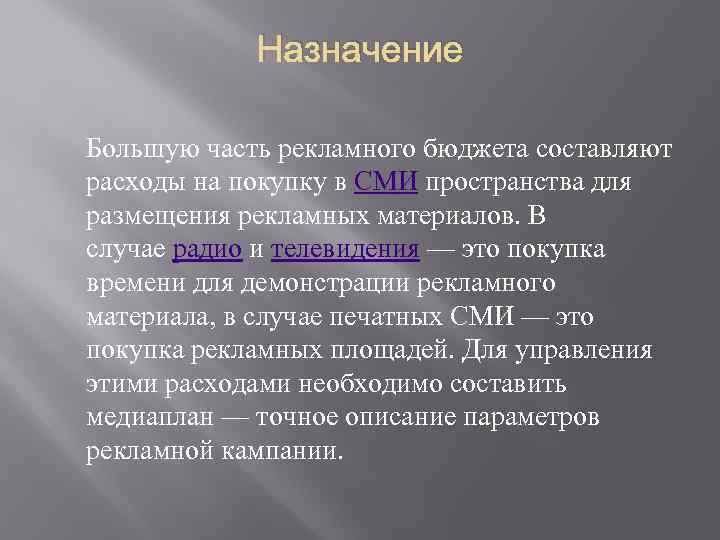 Назначение

Большую часть рекламного бюджета составляют расходы на покупку в СМИ пространства для размещения рекламных материалов. В случае радио и телевидения — это покупка времени для демонстрации рекламного материала, в случае печатных СМИ — это покупка рекламных площадей. Для управления этими расходами необходимо составить медиаплан — точное описание параметров рекламной кампании.